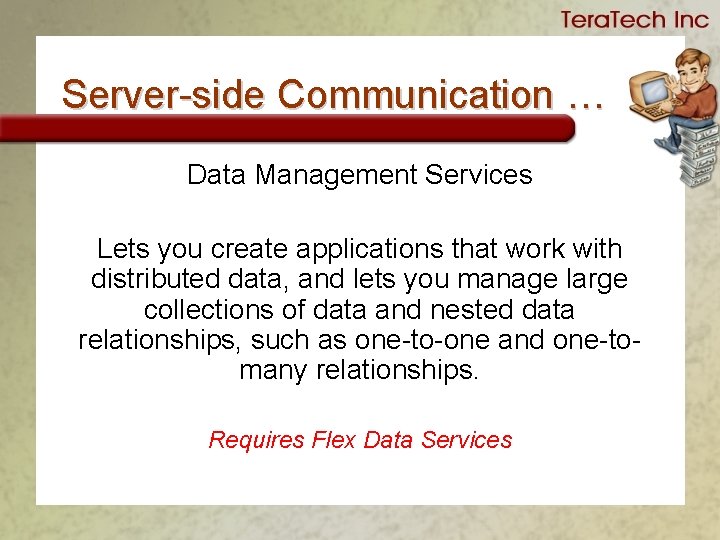 TeraTech Inc

Server-side Communication …

Data Management Services

Lets you create applications that work with distributed data, and lets you manage large collections of data and nested data relationships, such as one-to-one and one-to-many relationships.

Requires Flex Data Services